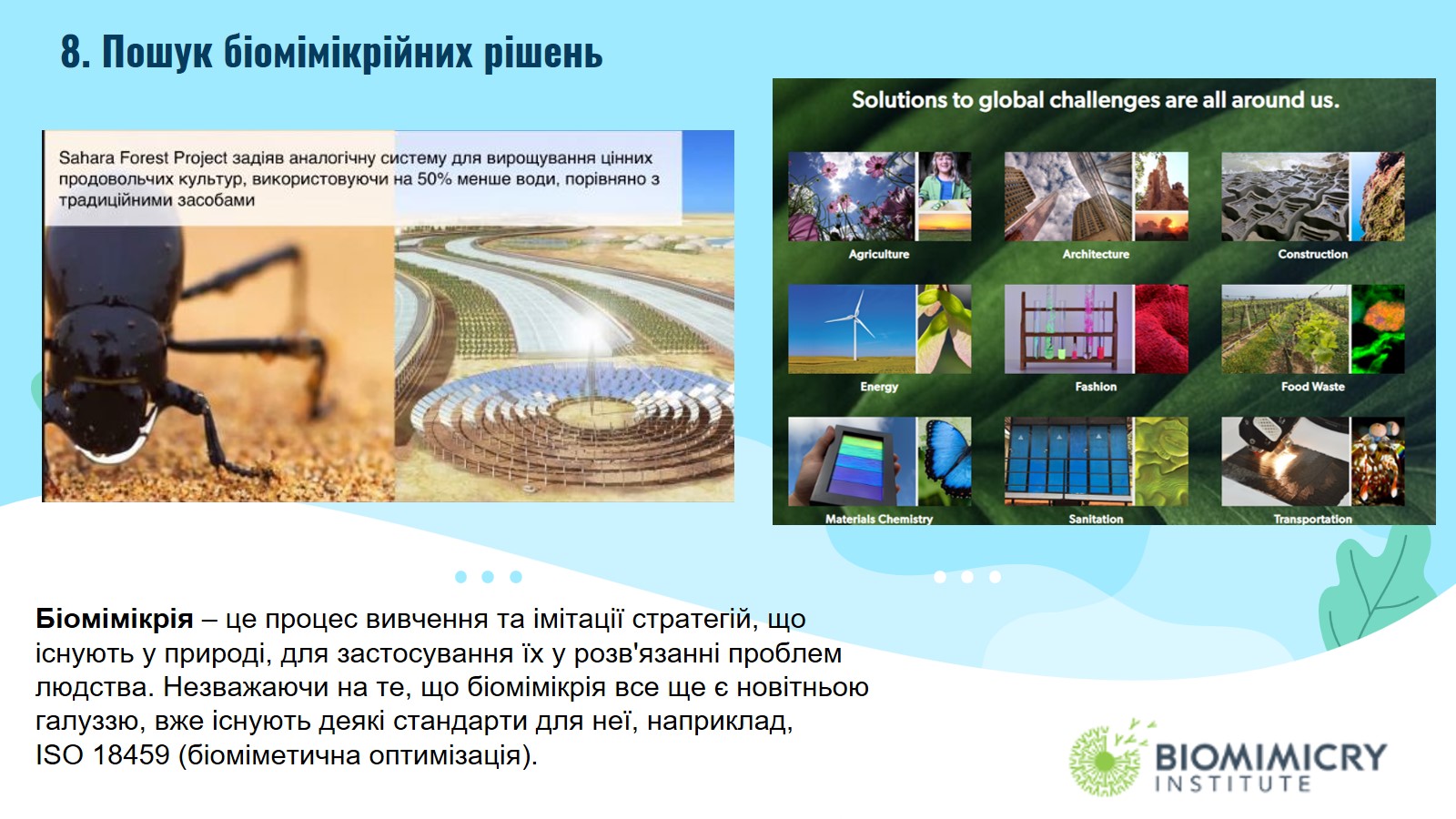 8. Пошук біомімікрійних рішень

Sahara Forest Project задіяв аналогічну систему для вирощування цінних продовольчих культур, використовуючи на 50% менше води, порівняно з традиційними засобами

Solutions to global challenges are all around us.

Agriculture

Architecture

Construction

Energy

Fashion

Food Waste

Materials Chemistry

Sanitation

Transportation

**Біомімікрія** – це процес вивчення та імітації стратегій, що існують у природі, для застосування їх у розв'язанні проблем людства. Незважаючи на те, що біомімікрія все ще є новітньою галуззю, вже існують деякі стандарти для неї, наприклад, ISO 18459 (біоміметична оптимізація).

BIOMIMICRY INSTITUTE